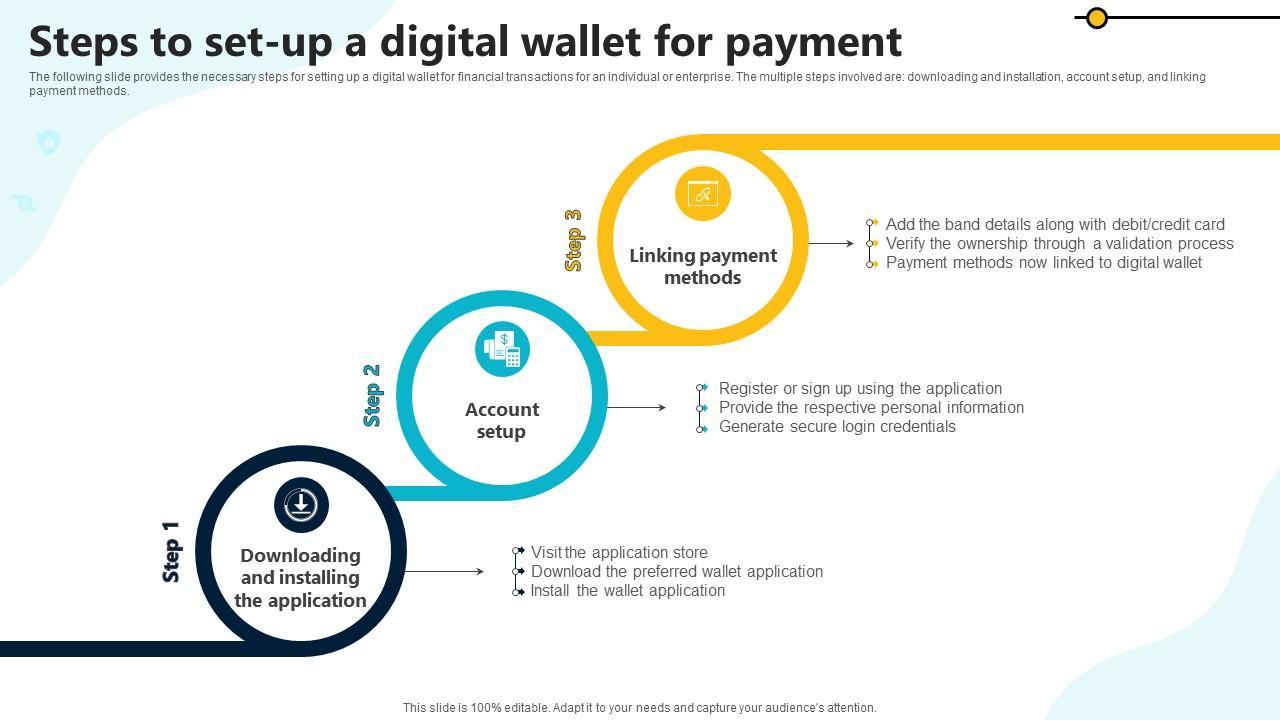 Steps to set-up a digital wallet for payment

The following slide provides the necessary steps for setting up a digital wallet for financial transactions for an individual or enterprise. The multiple steps involved are: downloading and installation, account setup, and linking payment methods.

Step 3

Linking payment methods

Add the band details along with debit/credit card
Verify the ownership through a validation process
Payment methods now linked to digital wallet

Step 2

Account setup

Register or sign up using the application
Provide the respective personal information
Generate secure login credentials

Step 1

Downloading and installing the application

Visit the application store
Download the preferred wallet application
Install the wallet application

This slide is 100% editable. Adapt it to your needs and capture your audience's attention.